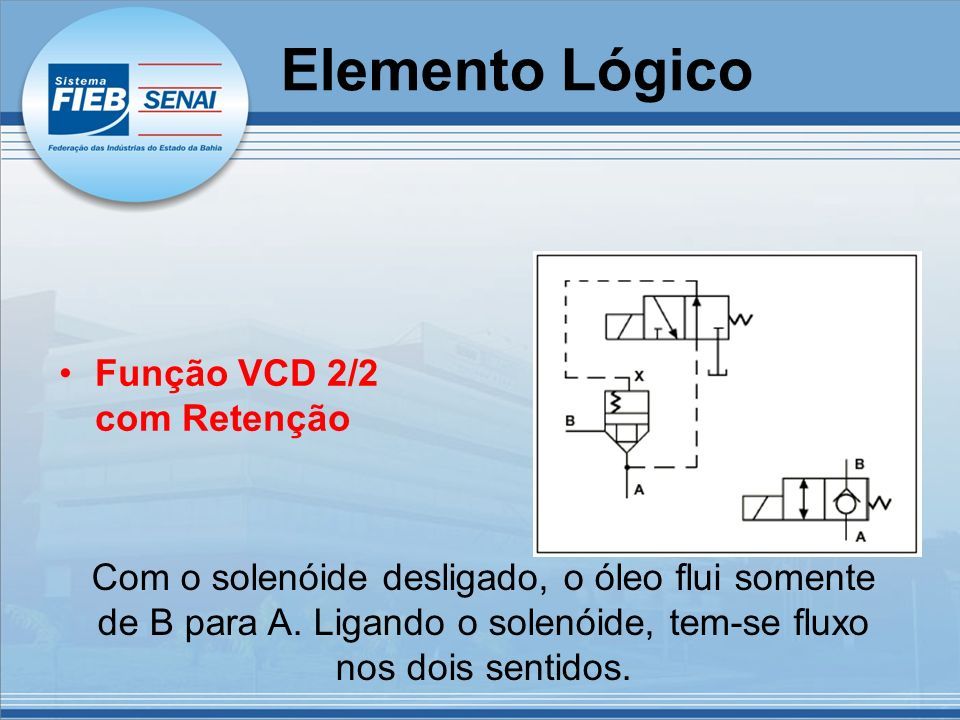 Sistema
FIEB SENAI
Federação das Indústrias do Estado da Bahia

Elemento Lógico

• Função VCD 2/2 com Retenção

X
B
A
B
A

Com o solenóide desligado, o óleo flui somente de B para A. Ligando o solenóide, tem-se fluxo nos dois sentidos.